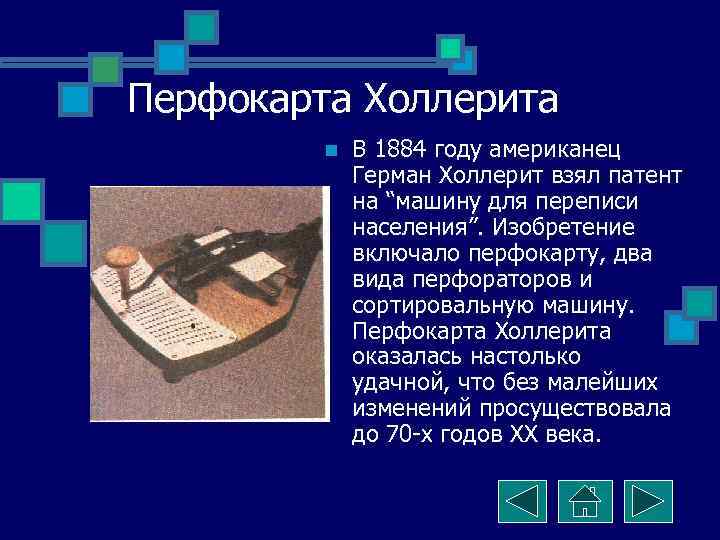 Перфокарта Холлерита

В 1884 году американец Герман Холлерит взял патент на “машину для переписи населения”. Изобретение включало перфокарту, два вида перфораторов и сортировальную машину. Перфокарта Холлерита оказалась настолько удачной, что без малейших изменений просуществовала до 70-х годов XX века.